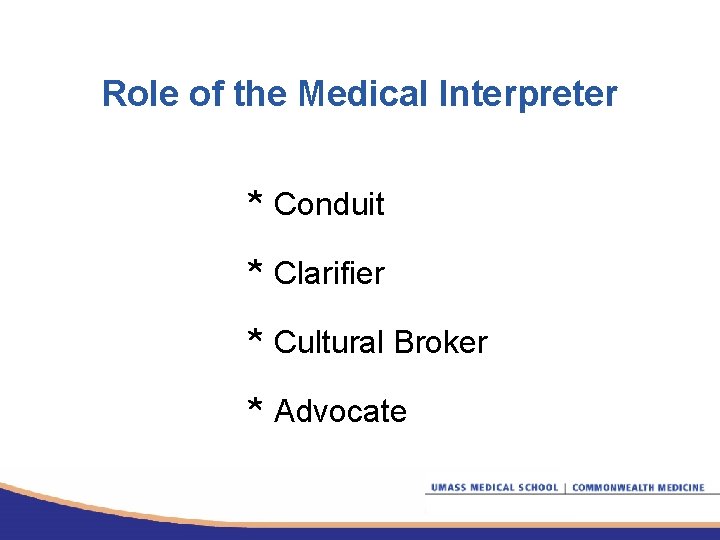 Role of the Medical Interpreter

* Conduit

* Clarifier

* Cultural Broker

* Advocate

UMASS MEDICAL SCHOOL | COMMONWEALTH MEDICINE